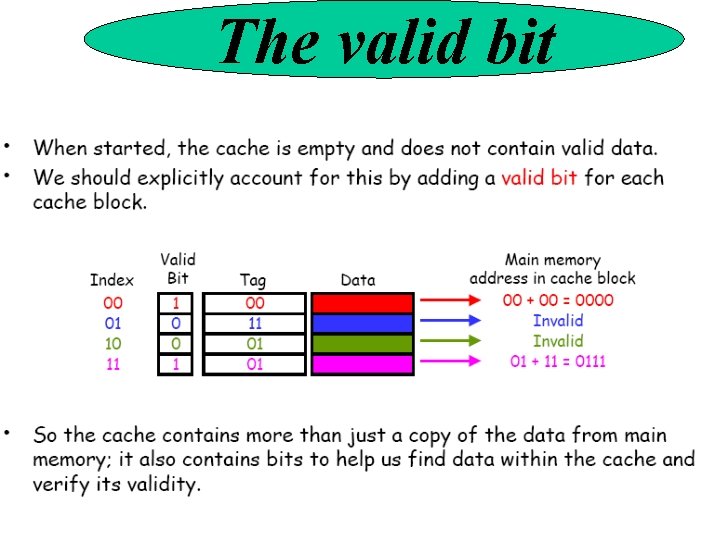 The valid bit

• When started, the cache is empty and does not contain valid data.
• We should explicitly account for this by adding a valid bit for each cache block.

| Index | Valid Bit | Tag | Data | Main memory address in cache block |
|---|---|---|---|---|
| 00 | 1 | 00 | | 00 + 00 = 0000 |
| 01 | 0 | 11 | | Invalid |
| 10 | 0 | 01 | | Invalid |
| 11 | 1 | 01 | | 01 + 11 = 0111 |

• So the cache contains more than just a copy of the data from main memory; it also contains bits to help us find data within the cache and verify its validity.